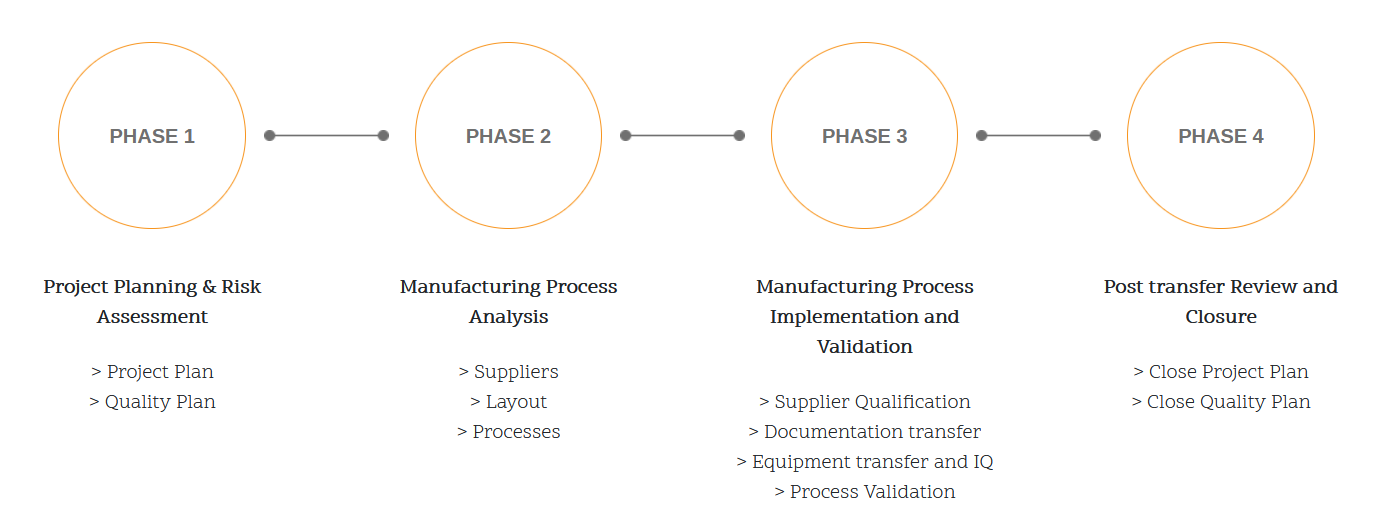 PHASE 1

Project Planning & Risk Assessment

> Project Plan
> Quality Plan

PHASE 2

Manufacturing Process Analysis

> Suppliers
> Layout
> Processes

PHASE 3

Manufacturing Process Implementation and Validation

> Supplier Qualification
> Documentation transfer
> Equipment transfer and IQ
> Process Validation

PHASE 4

Post transfer Review and Closure

> Close Project Plan
> Close Quality Plan